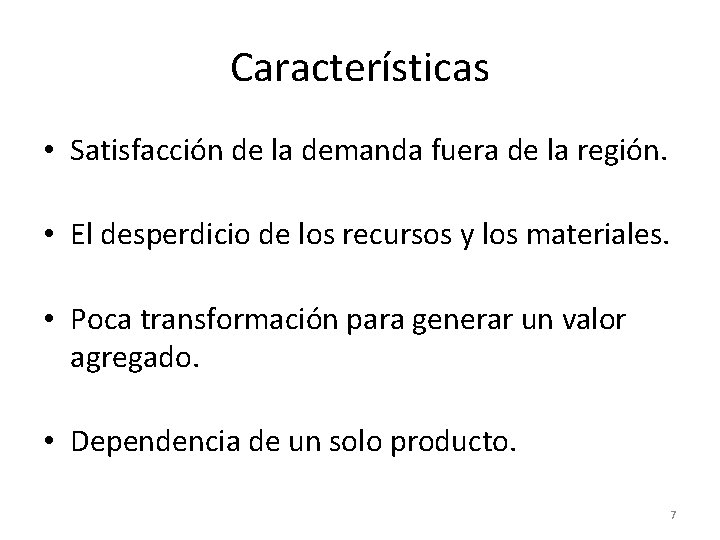 Características

• Satisfacción de la demanda fuera de la región.

• El desperdicio de los recursos y los materiales.

• Poca transformación para generar un valor agregado.

• Dependencia de un solo producto.

7